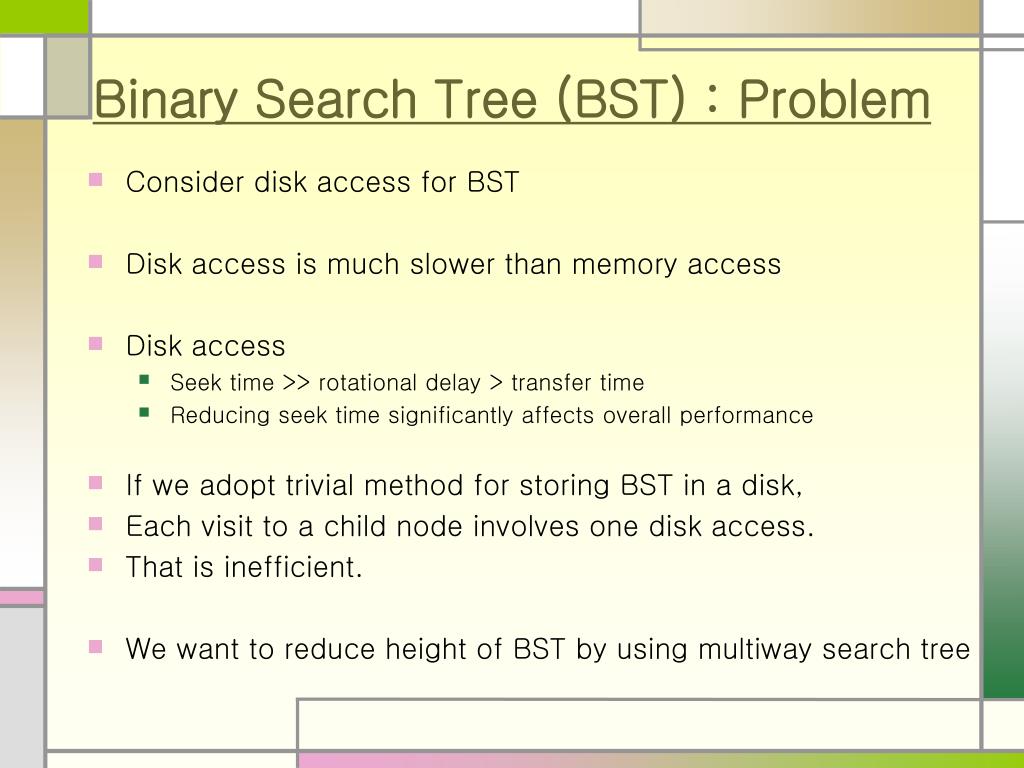 Binary Search Tree (BST) : Problem

Consider disk access for BST

Disk access is much slower than memory access

Disk access

Seek time >> rotational delay > transfer time

Reducing seek time significantly affects overall performance

If we adopt trivial method for storing BST in a disk,

Each visit to a child node involves one disk access.

That is inefficient.

We want to reduce height of BST by using multiway search tree